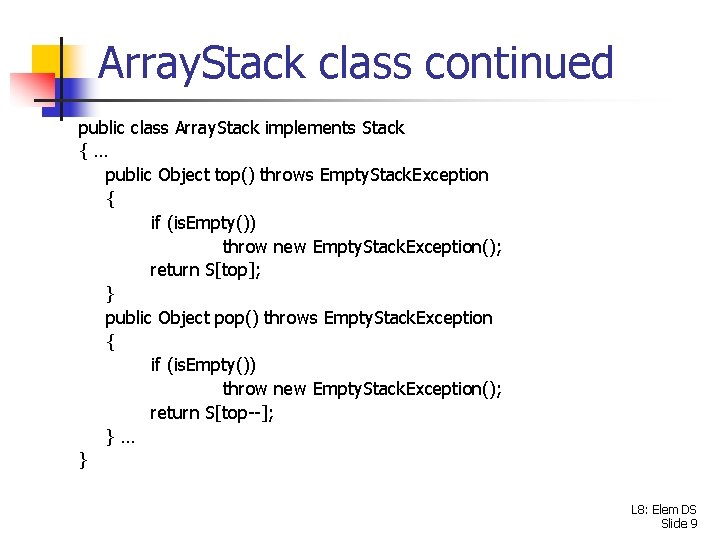 ArrayStack class continued

public class ArrayStack implements Stack
{ …
public Object top() throws EmptyStackException
{
if (isEmpty())
throw new EmptyStackException();
return S[top];
}
public Object pop() throws EmptyStackException
{
if (isEmpty())
throw new EmptyStackException();
return S[top--];
} …
}

L8: Elem DS
Slide 9